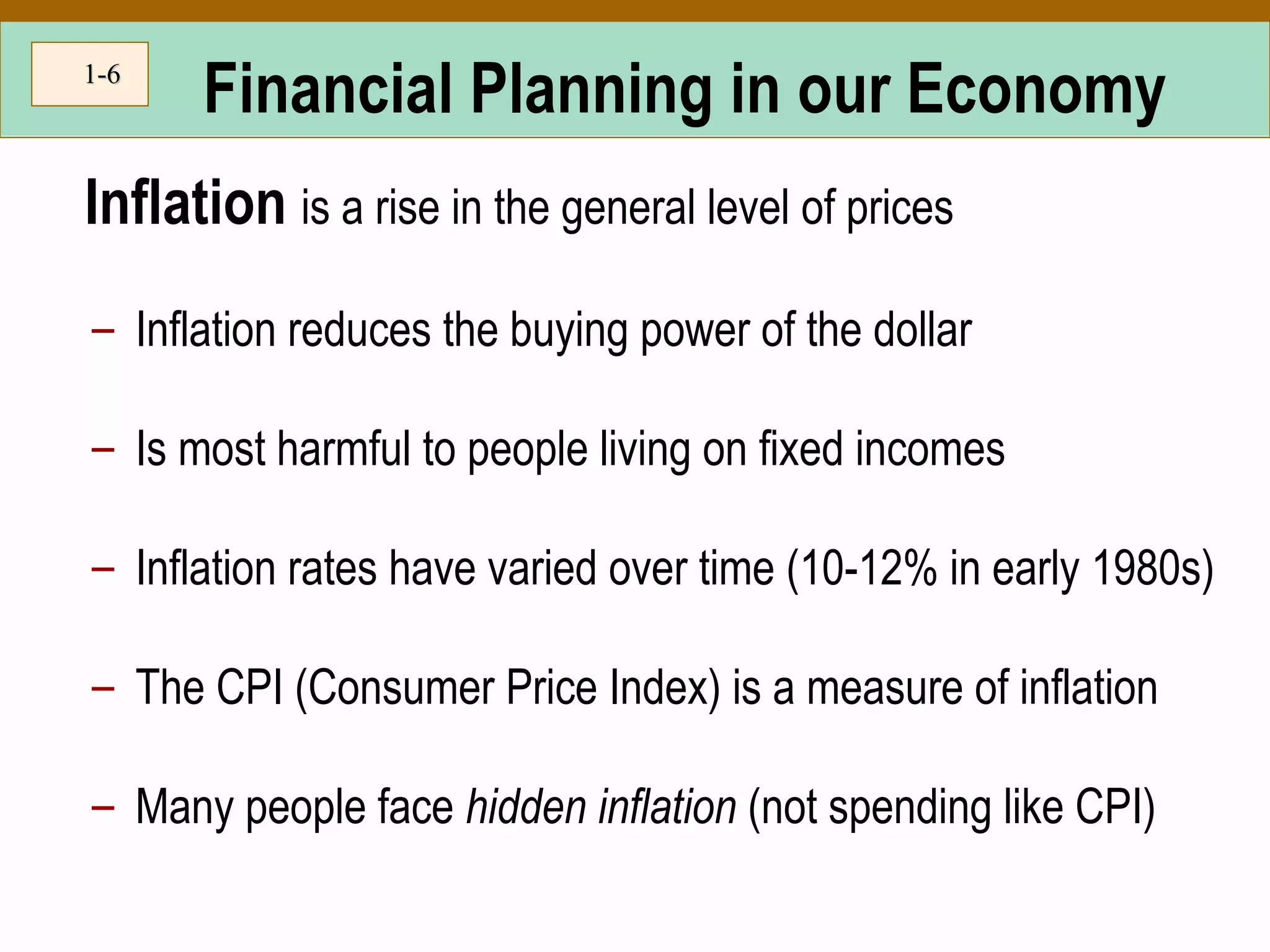 1-6

Financial Planning in our Economy

Inflation is a rise in the general level of prices

– Inflation reduces the buying power of the dollar

– Is most harmful to people living on fixed incomes

– Inflation rates have varied over time (10-12% in early 1980s)

– The CPI (Consumer Price Index) is a measure of inflation

– Many people face hidden inflation (not spending like CPI)